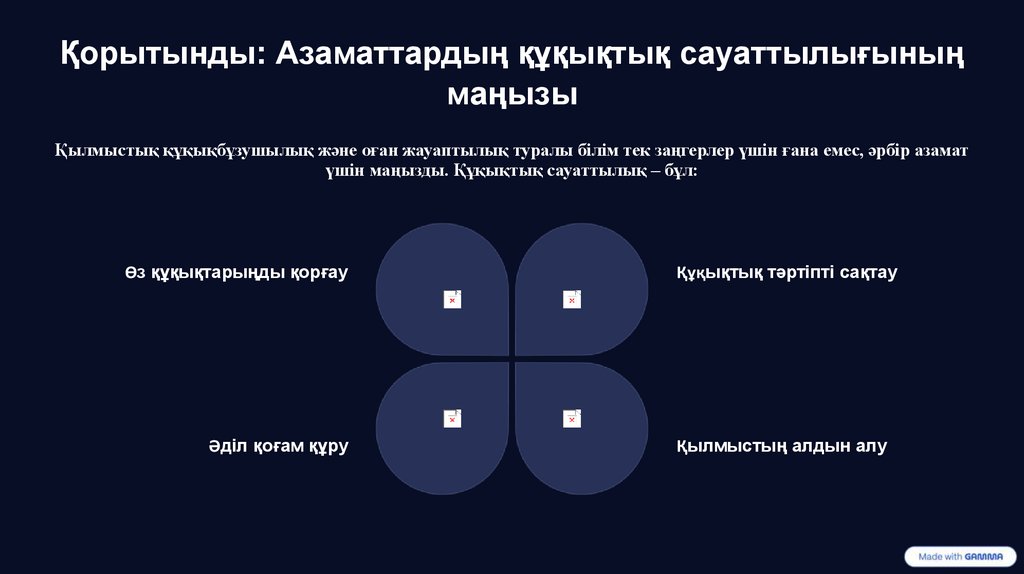 Қорытынды: Азаматтардың құқықтық сауаттылығының маңызы

Қылмыстық құқықбұзушылық және оған жауаптылық туралы білім тек заңгерлер үшін ғана емес, әрбір азамат үшін маңызды. Құқықтық сауаттылық – бұл:

Өз құқықтарыңды қорғау

Құқықтық тәртіпті сақтау

Әділ қоғам құру

Қылмыстың алдын алу

Made with GAMMA